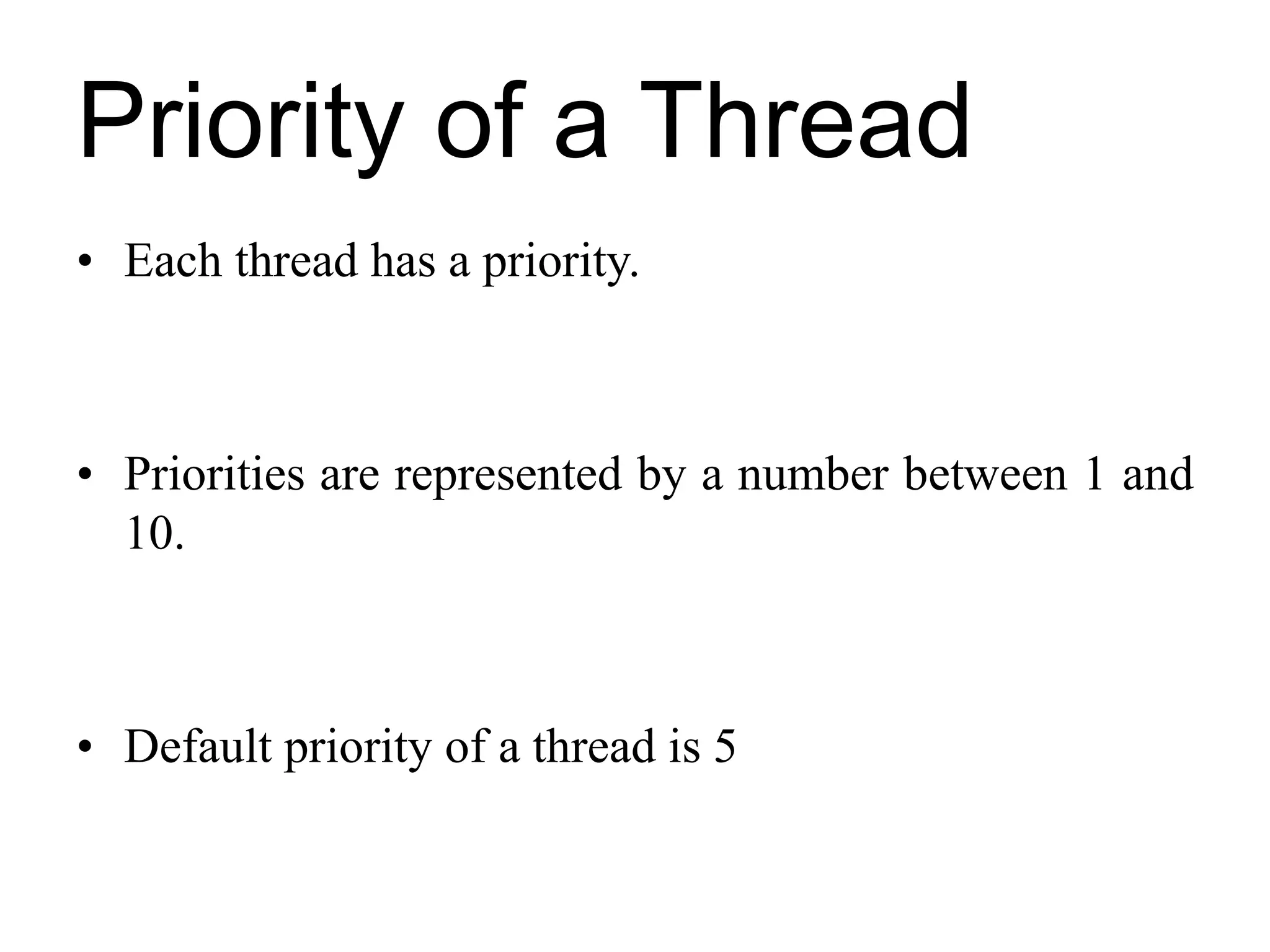 Priority of a Thread

• Each thread has a priority.

• Priorities are represented by a number between 1 and 10.

• Default priority of a thread is 5